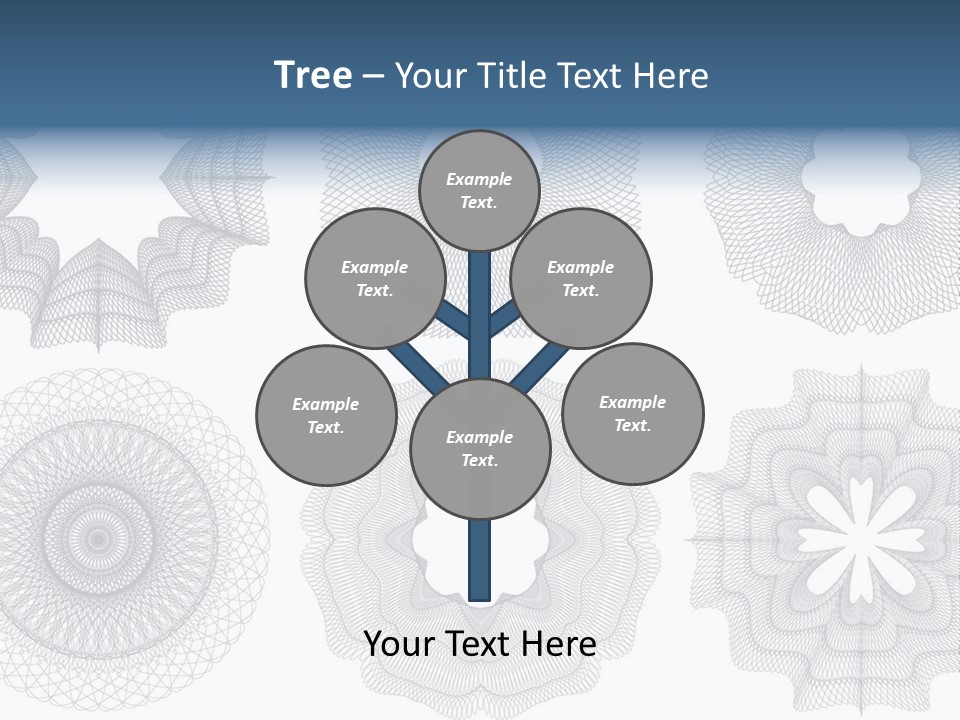 Tree – Your Title Text Here

Example Text.

Example Text.

Example Text.

Example Text.

Example Text.

Example Text.

Your Text Here